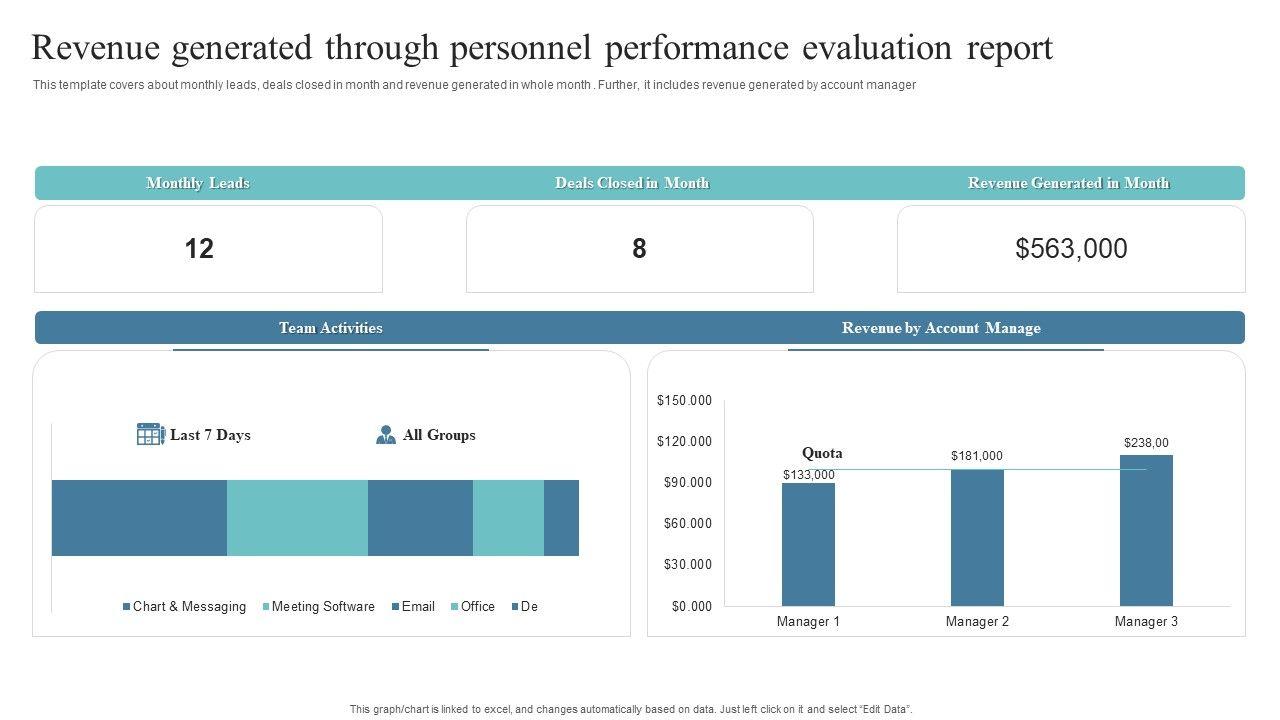 Revenue generated through personnel performance evaluation report

This template covers about monthly leads, deals closed in month and revenue generated in whole month . Further, it includes revenue generated by account manager

Monthly Leads

12

Deals Closed in Month

8

Revenue Generated in Month

$563,000

Team Activities

Last 7 Days

All Groups

Chart & Messaging Meeting Software Email Office De

Revenue by Account Manage

$150.000
$120.000
$90.000
$60.000
$30.000
$0.000

Quota

$133,000
$181,000
$238,00

Manager 1
Manager 2
Manager 3

This graph/chart is linked to excel, and changes automatically based on data. Just left click on it and select "Edit Data".